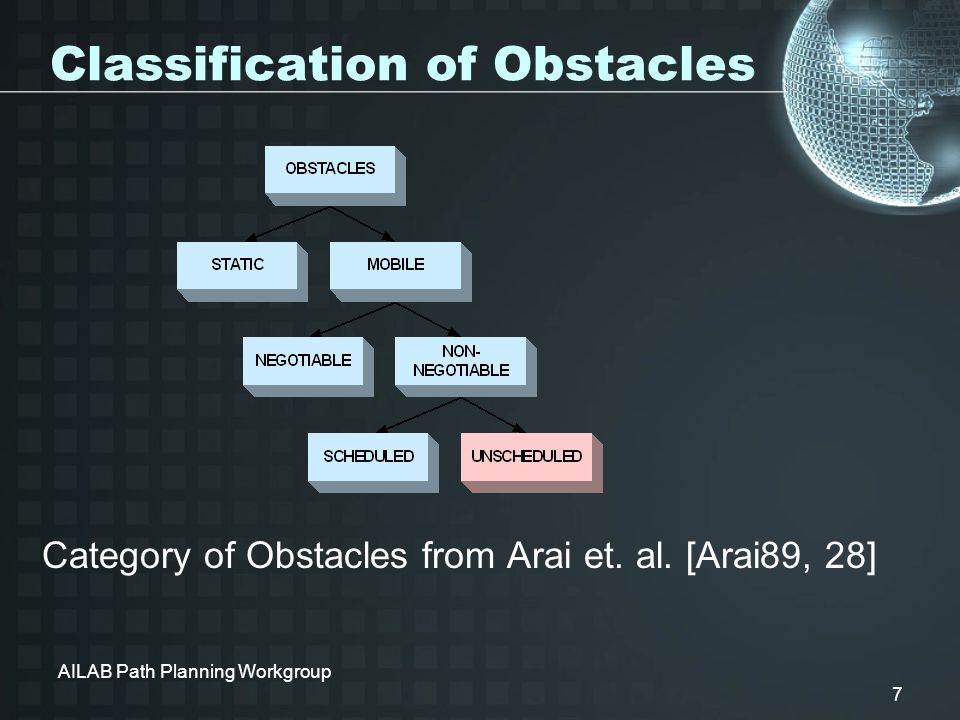 Classification of Obstacles

OBSTACLES

STATIC

MOBILE

NEGOTIABLE

NON-NEGOTIABLE

SCHEDULED

UNSCHEDULED

Category of Obstacles from Arai et. al. [Arai89, 28]

AILAB Path Planning Workgroup

7